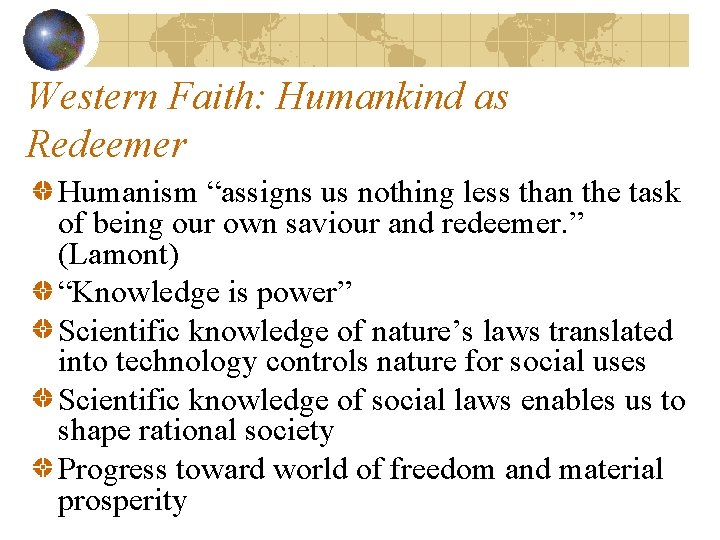 Western Faith: Humankind as Redeemer

Humanism “assigns us nothing less than the task of being our own saviour and redeemer.” (Lamont)

“Knowledge is power”

Scientific knowledge of nature’s laws translated into technology controls nature for social uses

Scientific knowledge of social laws enables us to shape rational society

Progress toward world of freedom and material prosperity